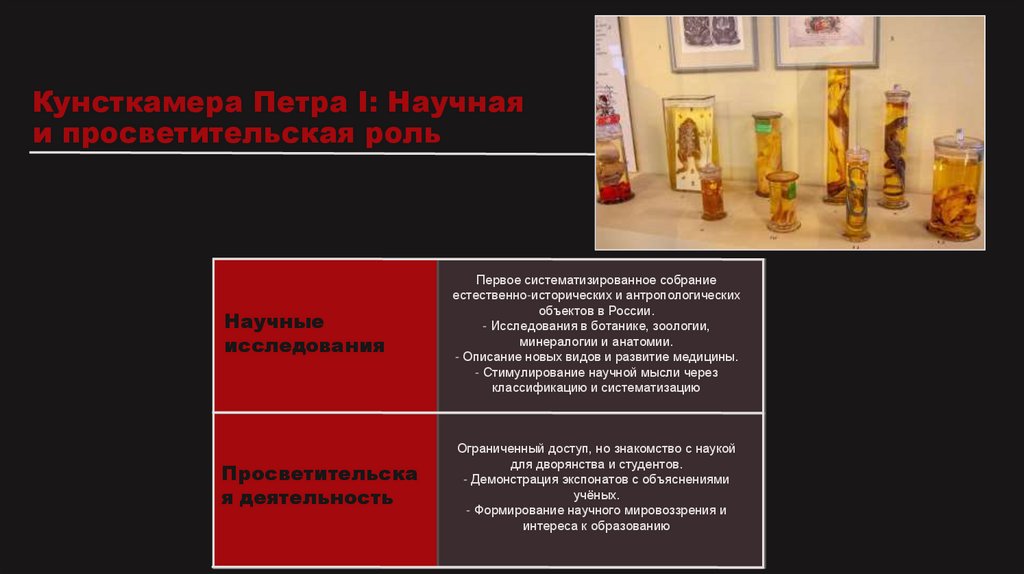 Кунсткамера Петра I: Научная и просветительская роль

| Научные исследования | Первое систематизированное собрание естественно-исторических и антропологических объектов в России. - Исследования в ботанике, зоологии, минералогии и анатомии. - Описание новых видов и развитие медицины. - Стимулирование научной мысли через классификацию и систематизацию |
|---|---|
| Просветительская деятельность | Ограниченный доступ, но знакомство с наукой для дворянства и студентов. - Демонстрация экспонатов с объяснениями учёных. - Формирование научного мировоззрения и интереса к образованию |